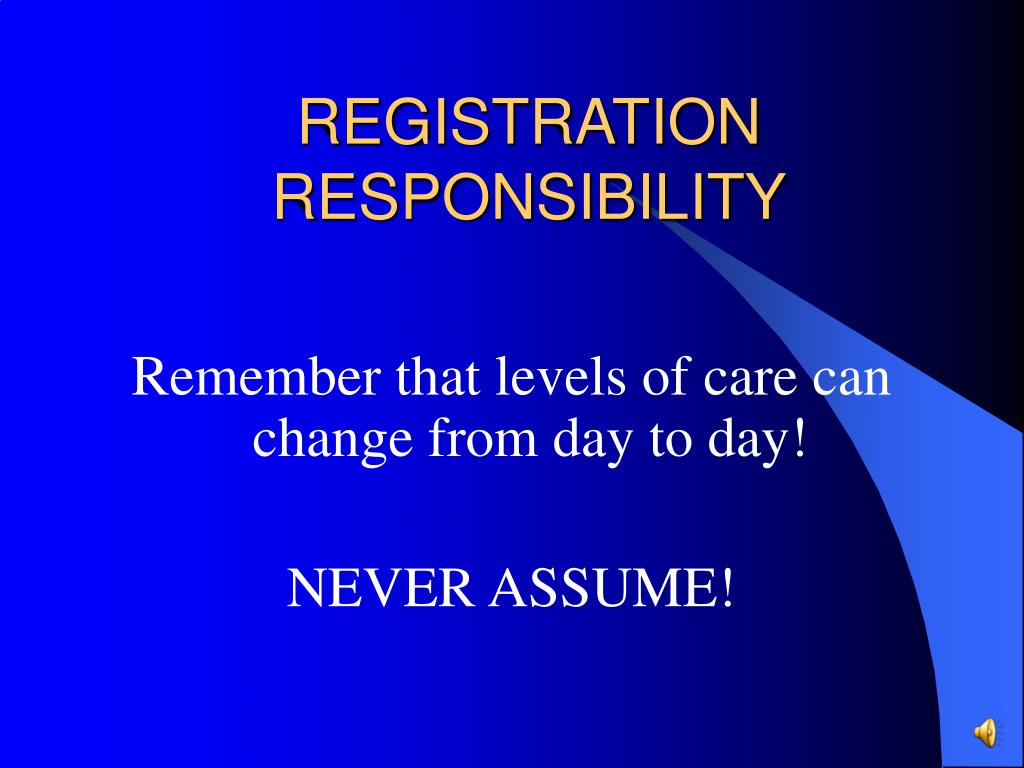 REGISTRATION RESPONSIBILITY

Remember that levels of care can change from day to day!

NEVER ASSUME!